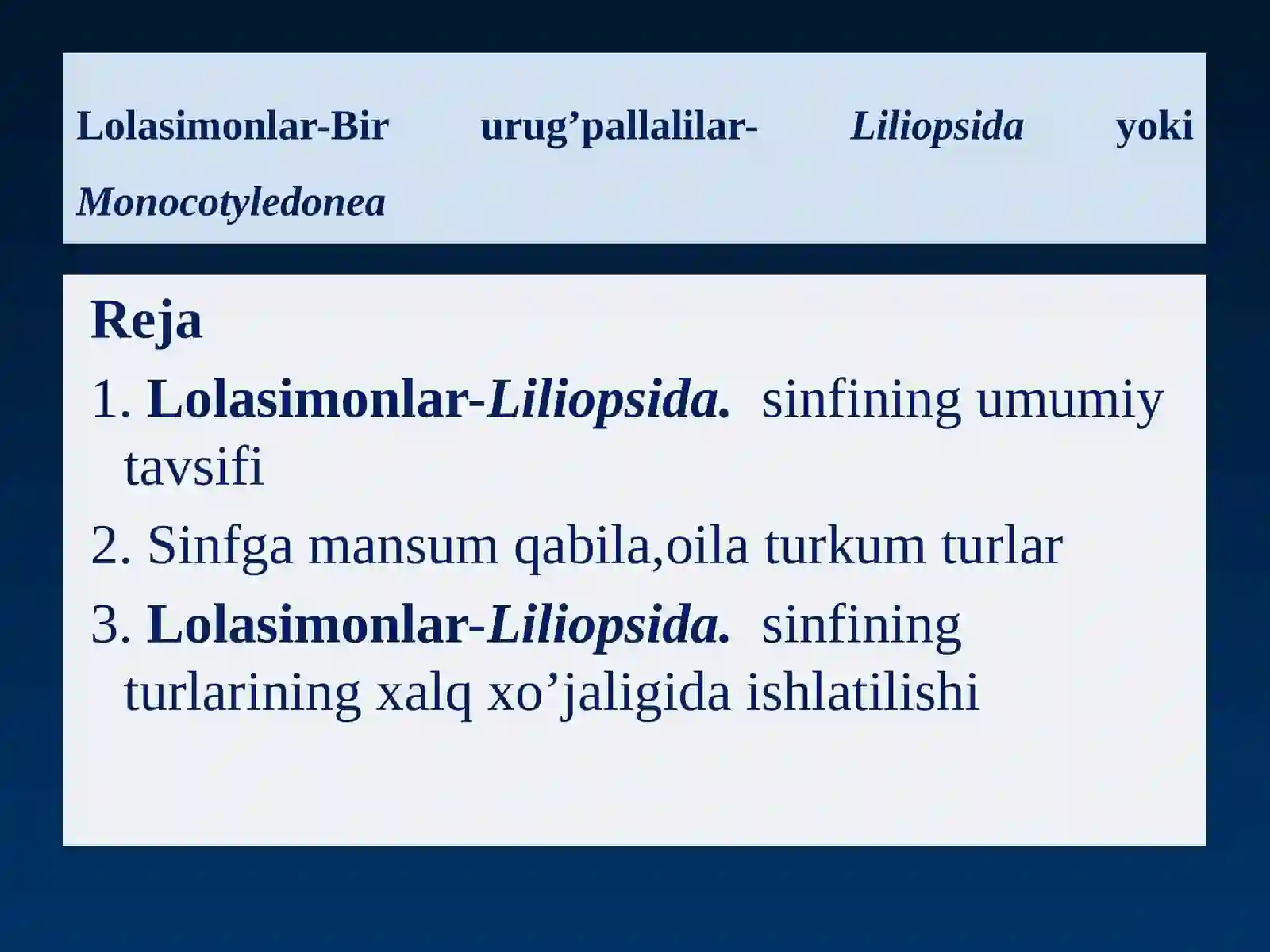 Lolasimonlar-Bir urug’pallalilar- Liliopsida yoki Monocotyledonea

Reja

1. Lolasimonlar-Liliopsida. sinfining umumiy tavsifi

2. Sinfga mansum qabila,oila turkum turlar

3. Lolasimonlar-Liliopsida. sinfining turlarining xalq xo’jaligida ishlatilishi